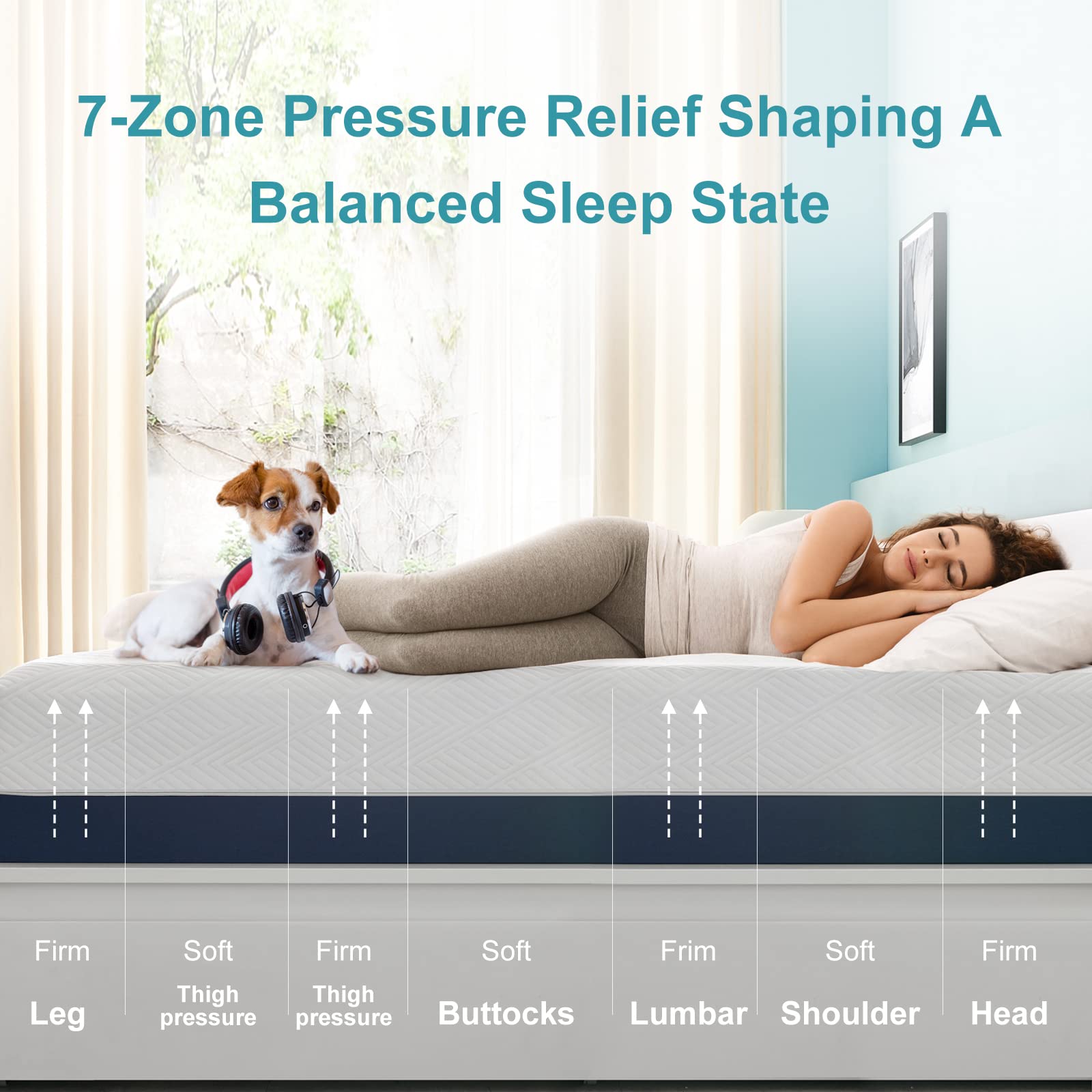 7-Zone Pressure Relief Shaping A Balanced Sleep State

Firm
Leg

Soft
Thigh pressure

Firm
Thigh pressure

Soft
Buttocks

Frim
Lumbar

Soft
Shoulder

Firm
Head